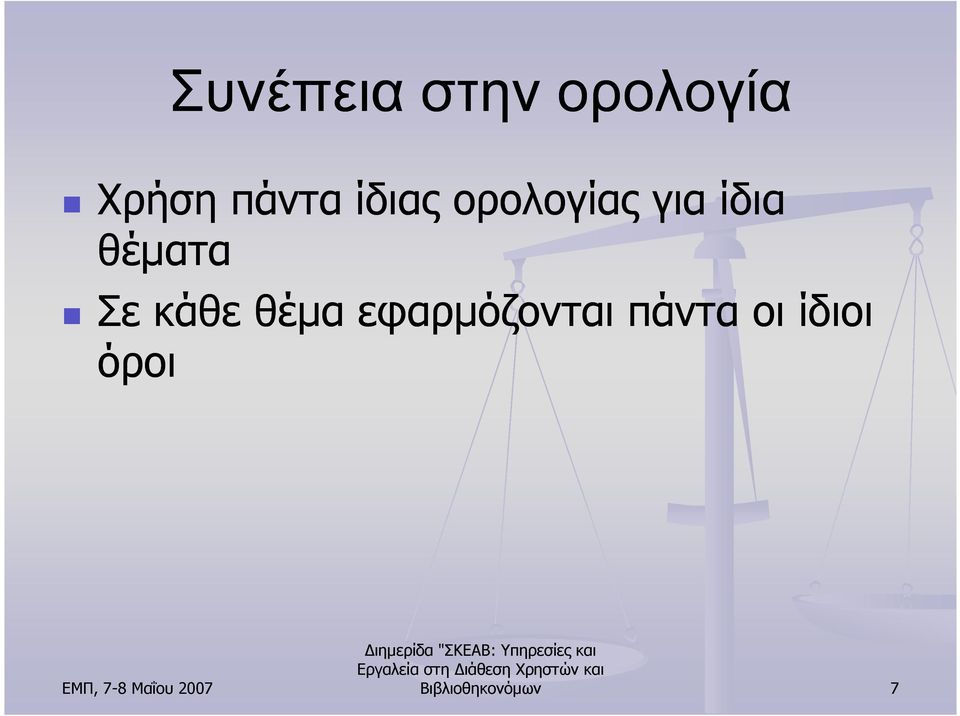 Συνέπεια στην ορολογία

Χρήση πάντα ίδιας ορολογίας για ίδια θέματα

Σε κάθε θέμα εφαρμόζονται πάντα οι ίδιοι όροι

ΕΜΠ, 7-8 Μαΐου 2007

Διημερίδα "ΣΚΕΑΒ: Υπηρεσίες και Εργαλεία στη Διάθεση Χρηστών και Βιβλιοθηκονόμων

7